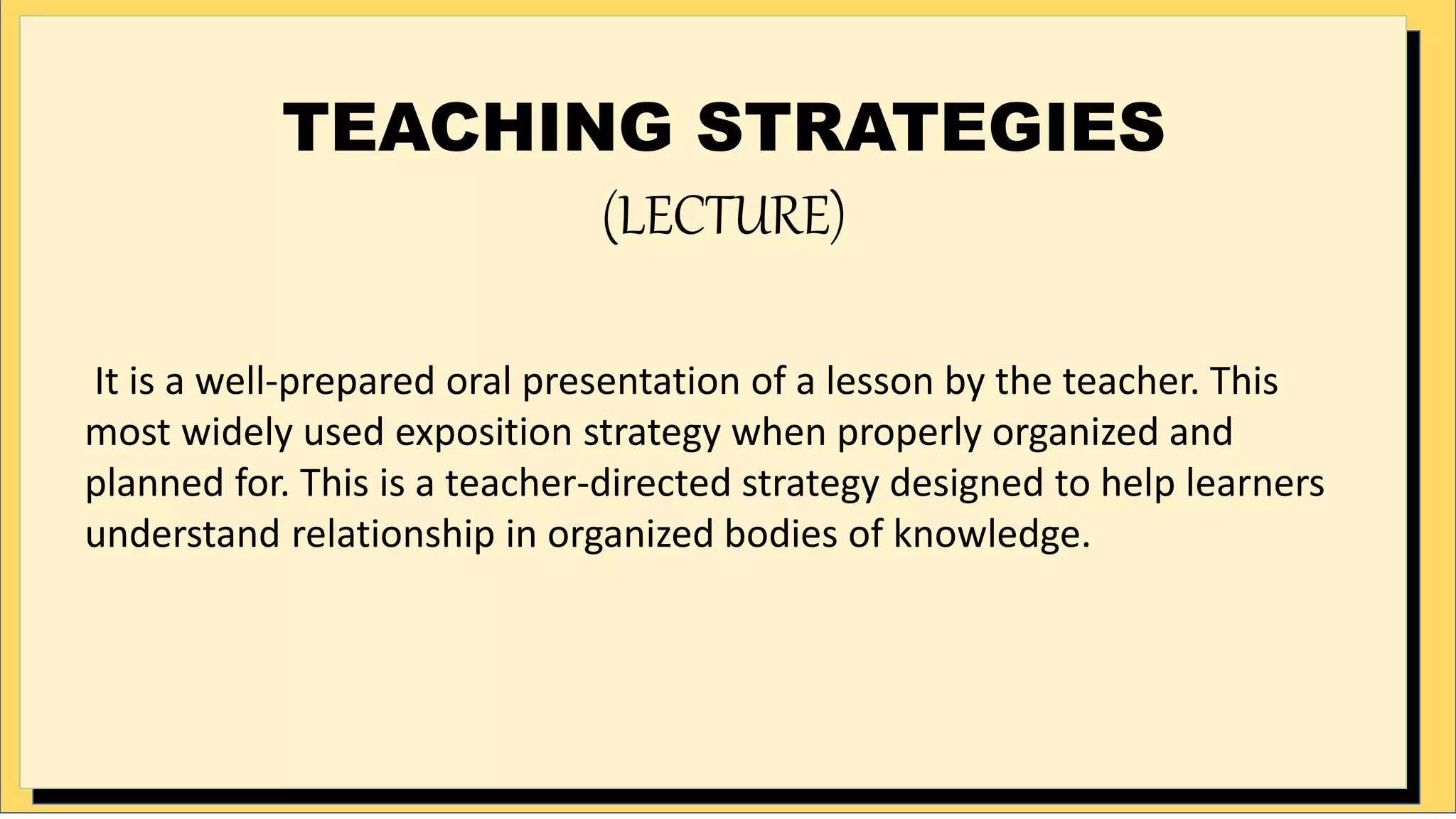 TEACHING STRATEGIES

(LECTURE)

It is a well-prepared oral presentation of a lesson by the teacher. This most widely used exposition strategy when properly organized and planned for. This is a teacher-directed strategy designed to help learners understand relationship in organized bodies of knowledge.